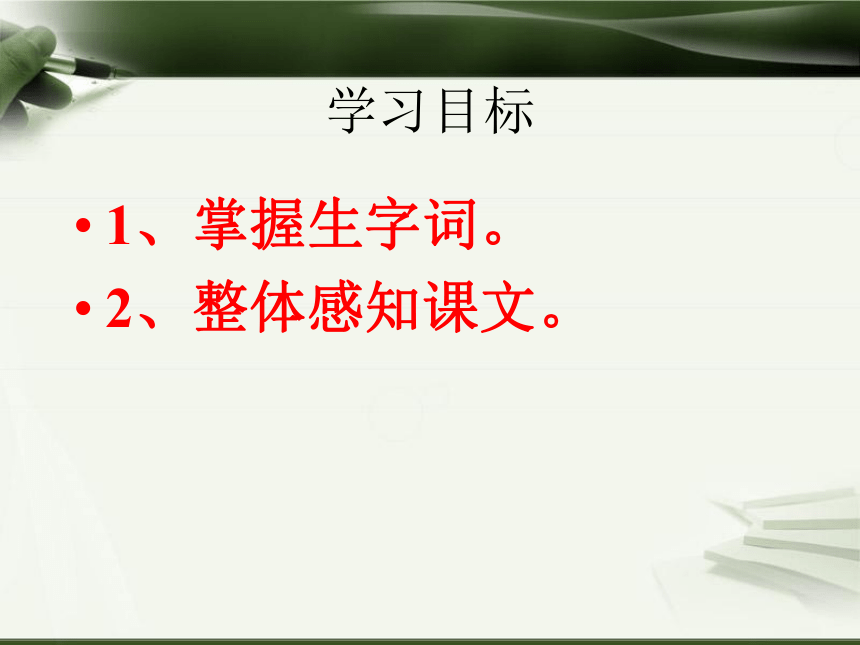 学习目标

• 1、掌握生字词。
• 2、整体感知课文。